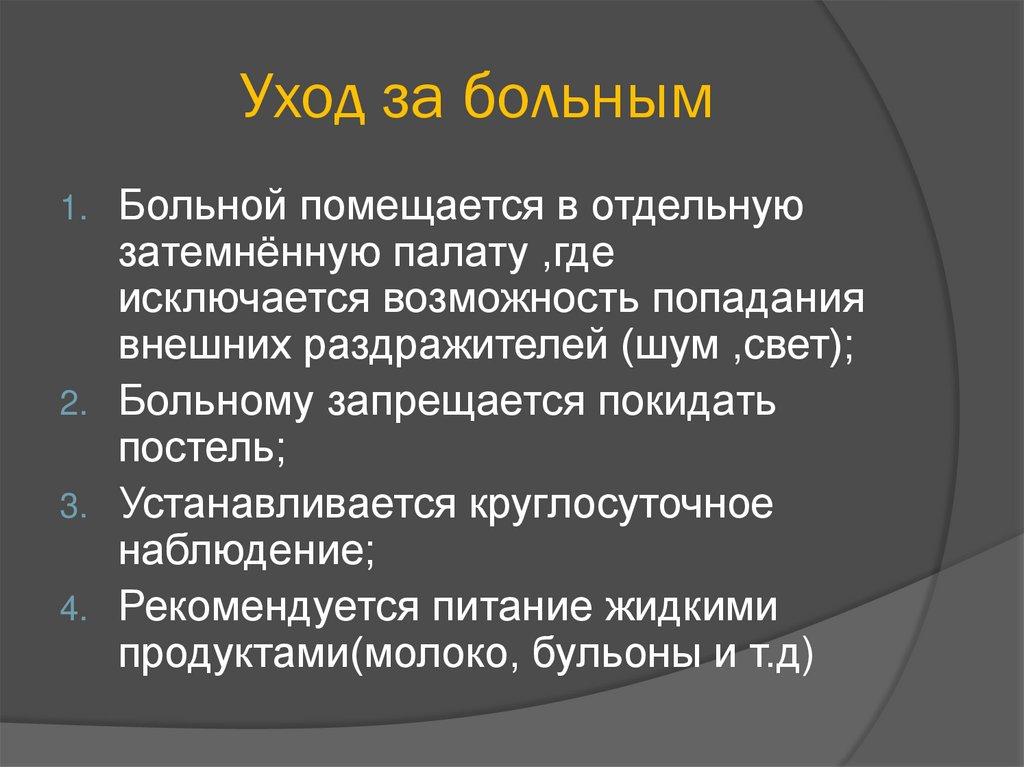 Уход за больным

1. Больной помещается в отдельную затемнённую палату ,где исключается возможность попадания внешних раздражителей (шум ,свет);
2. Больному запрещается покидать постель;
3. Устанавливается круглосуточное наблюдение;
4. Рекомендуется питание жидкими продуктами(молоко, бульоны и т.д)